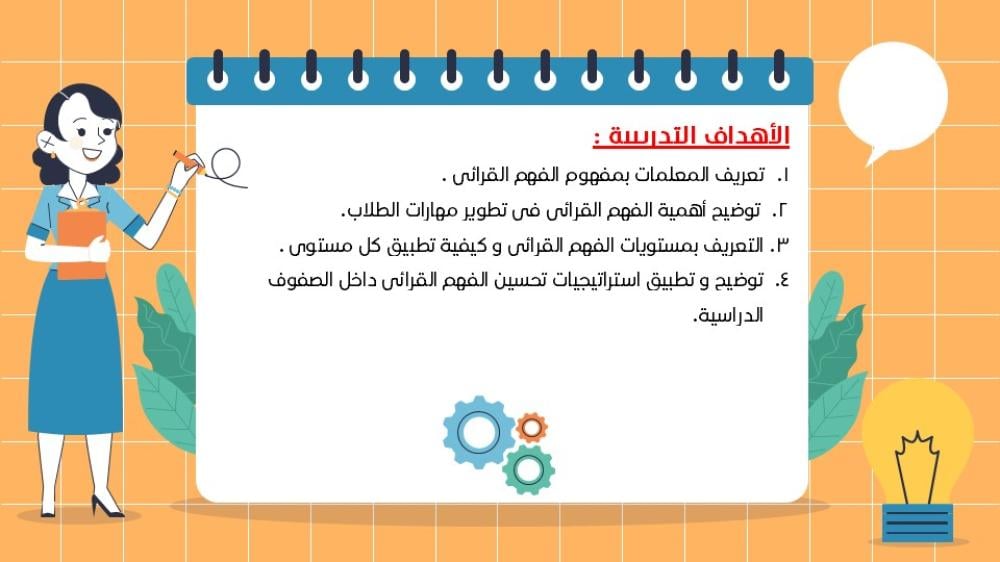 الأهداف التدرسة :

١. تعريف المعلمات بمفهوم الفهم القرائى .

٢. توضيح أهمية الفهم القرائى فى تطوير مهارات الطلاب.

٣. التعريف بمستويات الفهم القرائى و كيفية تطبيق كل مستوى .

٤. توضيح و تطبيق استراتيجيات تحسين الفهم القرائى داخل الصفوف الدراسية.